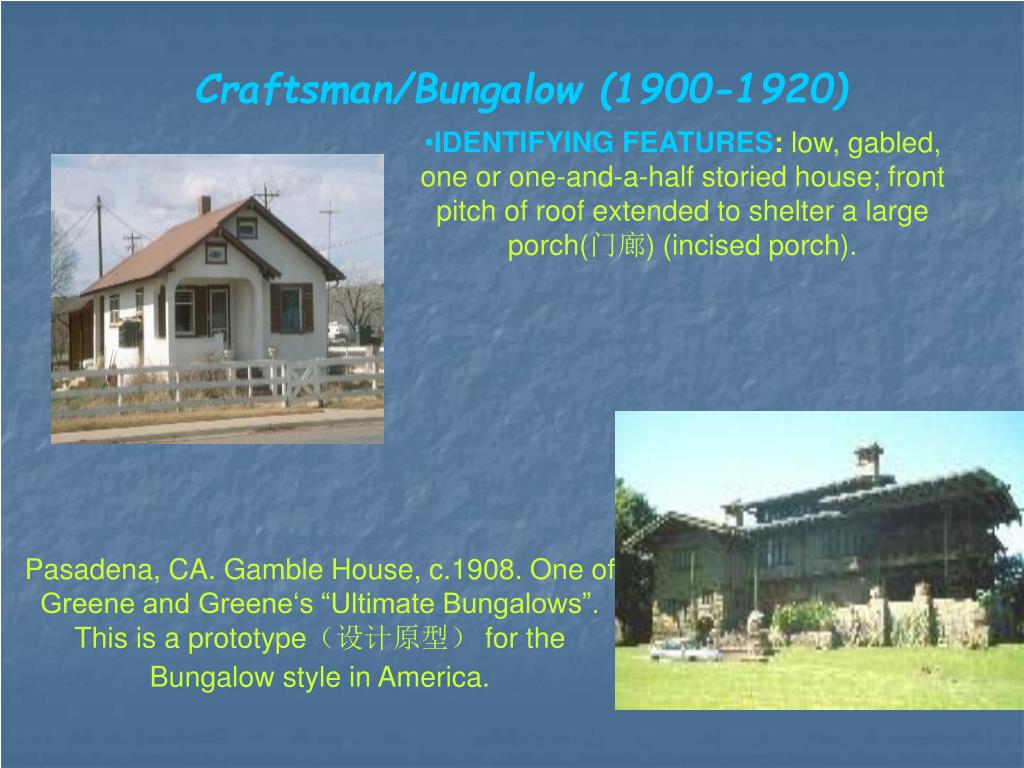 Craftsman/Bungalow (1900-1920)

•IDENTIFYING FEATURES: low, gabled, one or one-and-a-half storied house; front pitch of roof extended to shelter a large porch(门廊) (incised porch).

Pasadena, CA. Gamble House, c.1908. One of Greene and Greene‘s “Ultimate Bungalows”. This is a prototype（设计原型） for the Bungalow style in America.